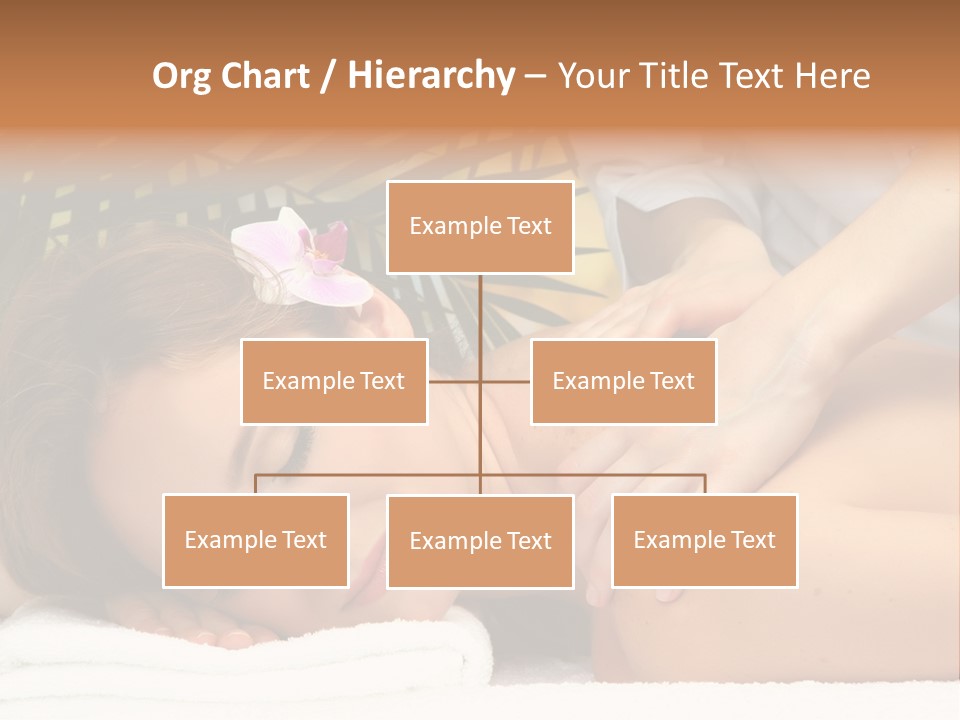 Org Chart / Hierarchy – Your Title Text Here

Example Text

Example Text

Example Text

Example Text

Example Text

Example Text